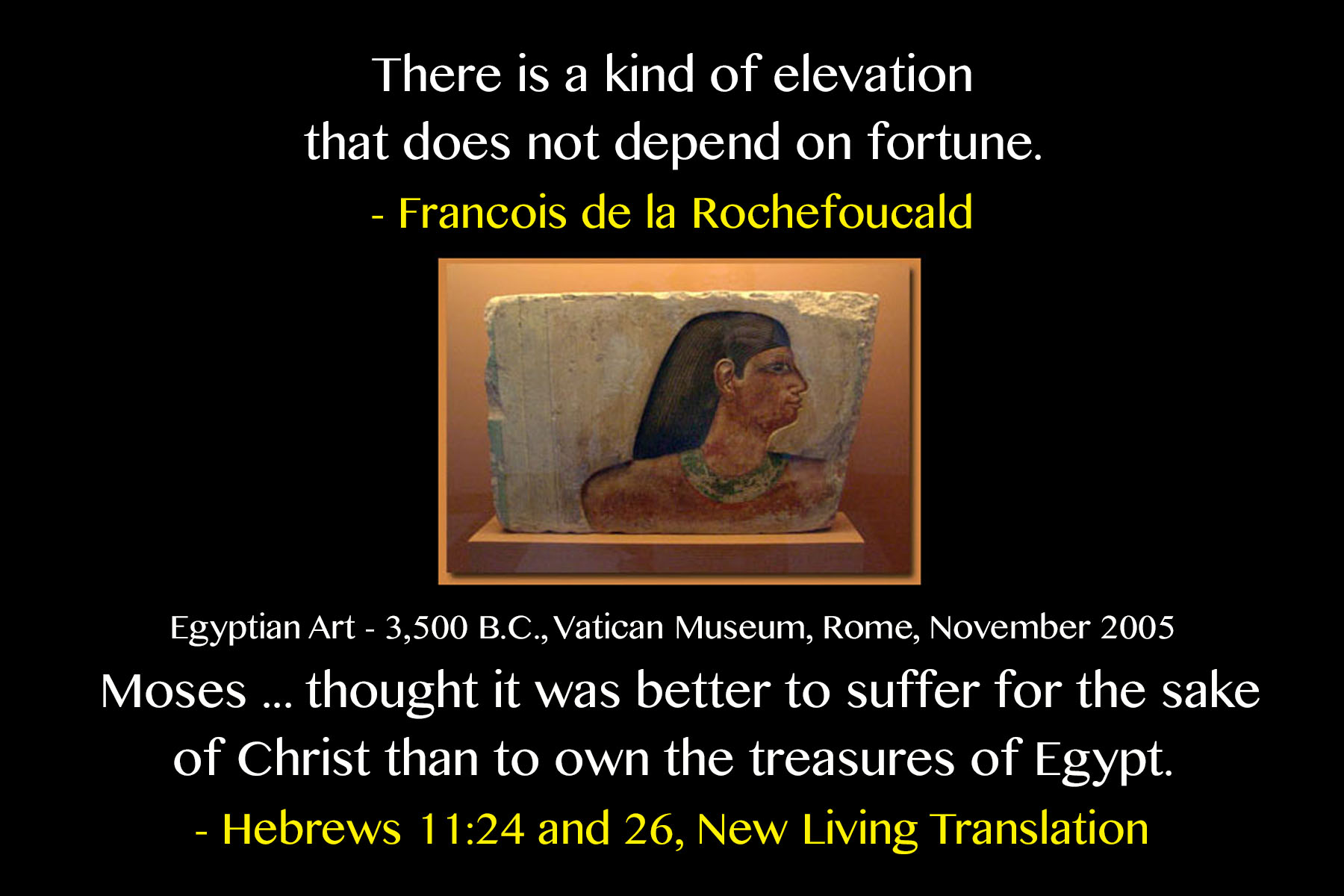 There is a kind of elevation that does not depend on fortune.

- Francois de la Rochefoucald

Egyptian Art - 3,500 B.C., Vatican Museum, Rome, November 2005

Moses ... thought it was better to suffer for the sake of Christ than to own the treasures of Egypt.

- Hebrews 11:24 and 26, New Living Translation